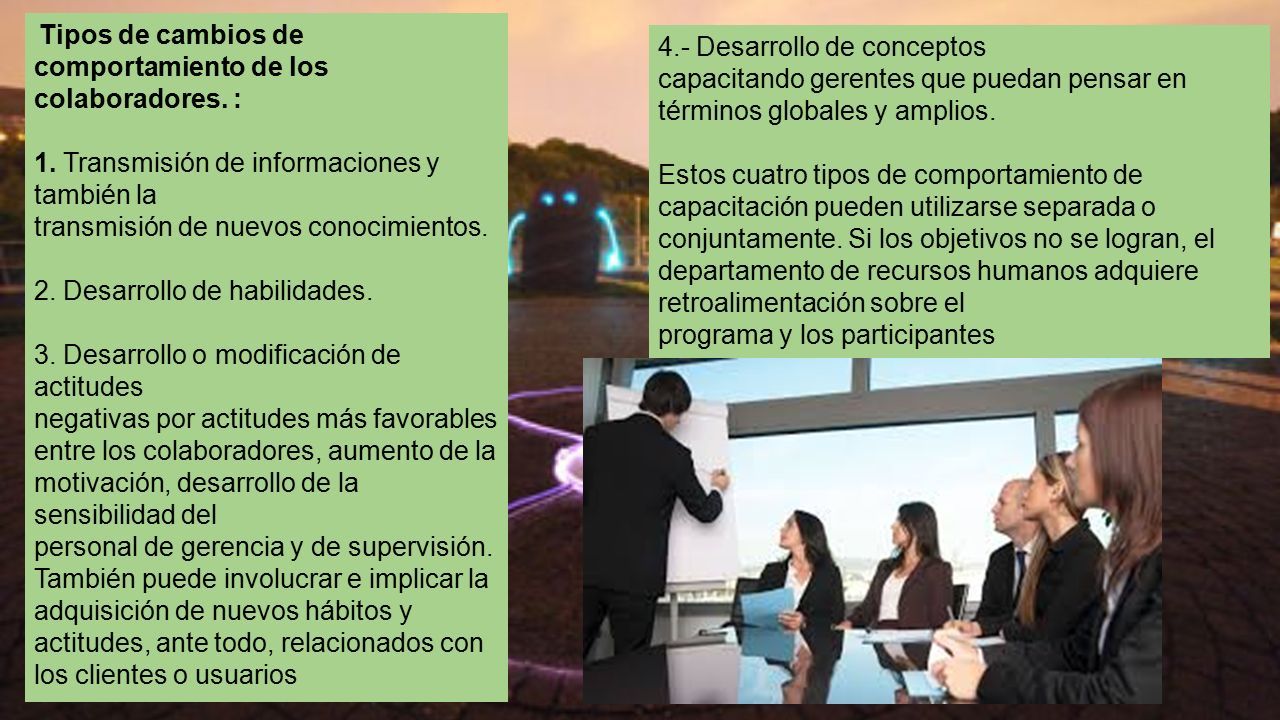 Tipos de cambios de comportamiento de los colaboradores. :

1. Transmisión de informaciones y también la transmisión de nuevos conocimientos.

2. Desarrollo de habilidades.

3. Desarrollo o modificación de actitudes negativas por actitudes más favorables entre los colaboradores, aumento de la motivación, desarrollo de la sensibilidad del personal de gerencia y de supervisión. También puede involucrar e implicar la adquisición de nuevos hábitos y actitudes, ante todo, relacionados con los clientes o usuarios

4.- Desarrollo de conceptos capacitando gerentes que puedan pensar en términos globales y amplios.

Estos cuatro tipos de comportamiento de capacitación pueden utilizarse separada o conjuntamente. Si los objetivos no se logran, el departamento de recursos humanos adquiere retroalimentación sobre el programa y los participantes